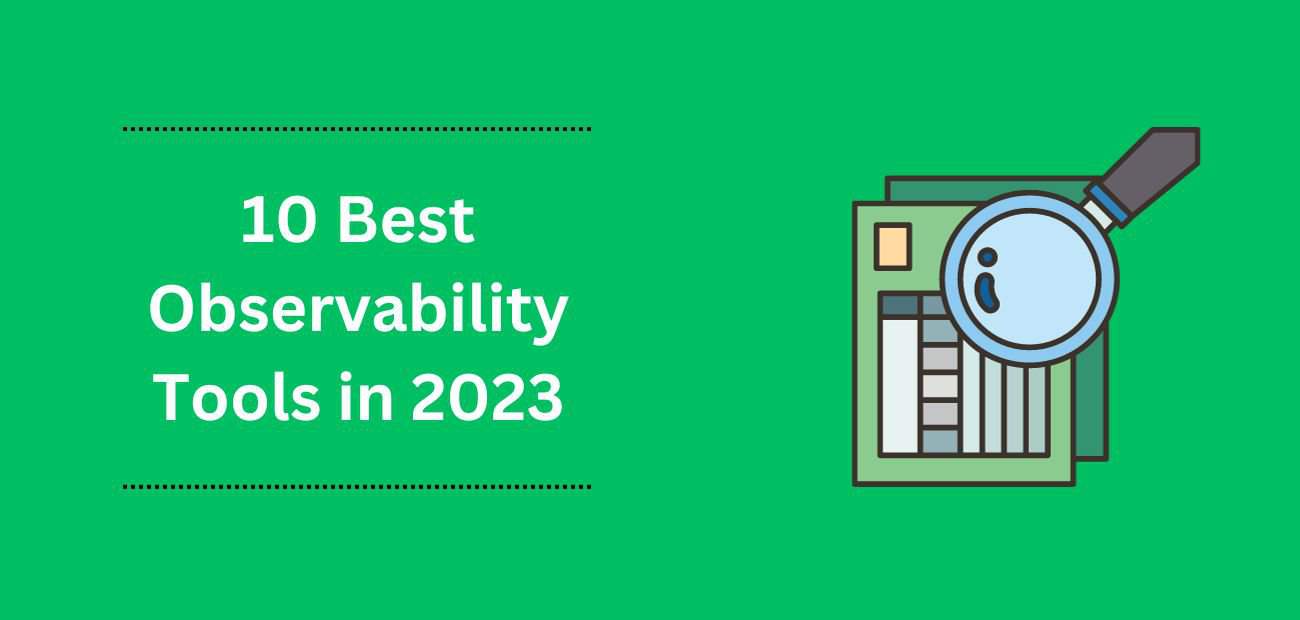 10 Best Observability Tools in 2023